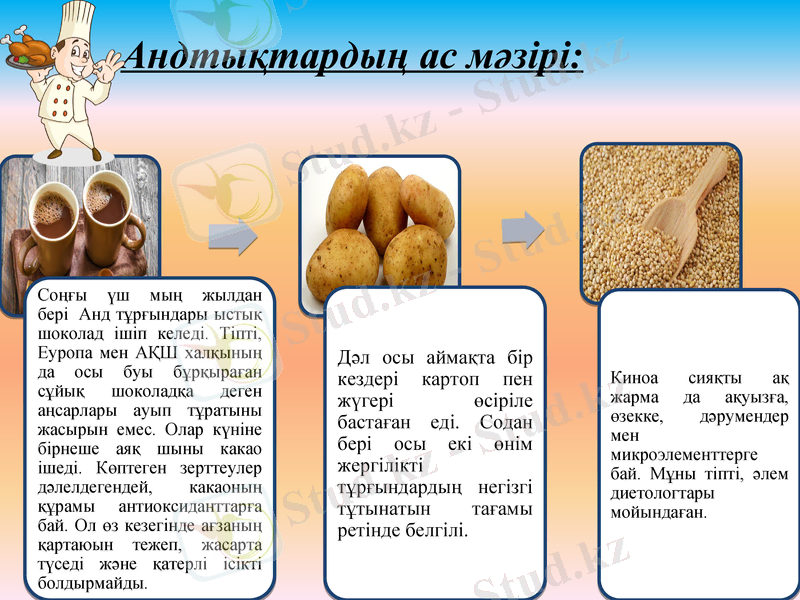 Андтықтардың ас мәзірі:

Соңғы үш мың жылдан бері Анд тұрғындары ыстық шоколад ішіп келеді. Тіпті, Еуропа мен АҚШ халқының да осы буы бұрқыраған сұйық шоколадқа деген аңсарлары ауып тұратыны жасырын емес. Олар күніне бірнеше аяқ шыны какао ішеді. Көптеген зерттеулер дәлелдегендей, какаоның құрамы антиоксиданттарға бай. Ол өз кезегінде ағзаның қартаюын тежеп, жасарта түседі және қатерлі ісікті болдырмайды.

Дәл осы аймақта бір кездері картоп пен жүгері өсіріле бастаған еді. Содан бері осы екі өнім жергілікті тұрғындардың негізгі тұтынатын тағамы ретінде белгілі.

Киноа сияқты ақ жарма да ақуызға, өзекке, дәрумендер мен микроэлементтерге бай. Мұны тіпті, әлем диетологтары мойындаған.

Stud.kz - Stud.kz